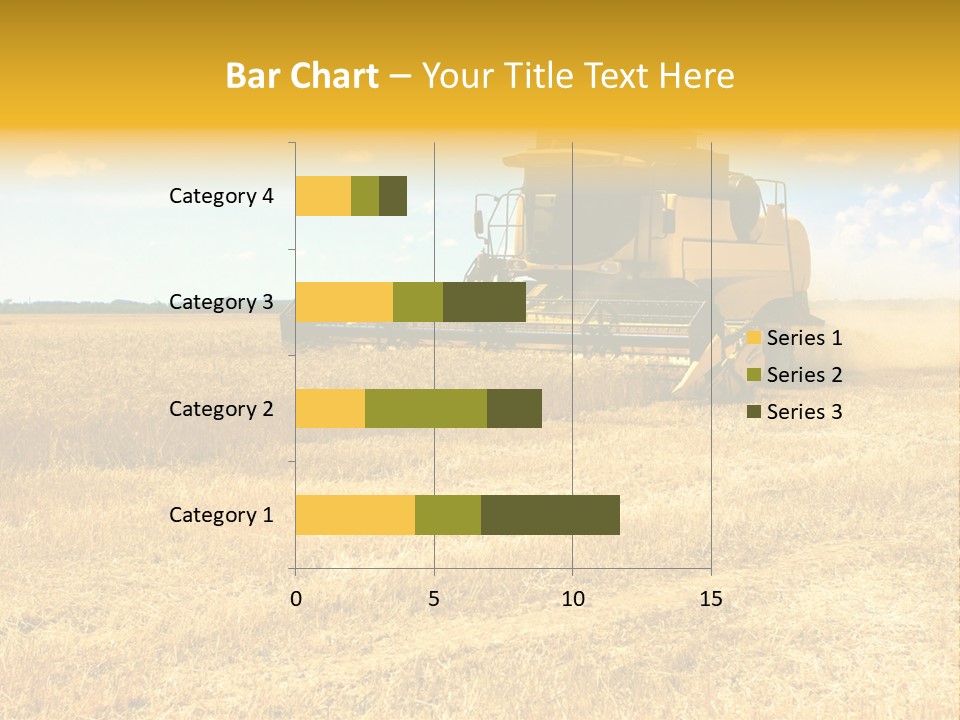 Bar Chart – Your Title Text Here

Category 4
Category 3
Category 2
Category 1

0
5
10
15

Series 1
Series 2
Series 3